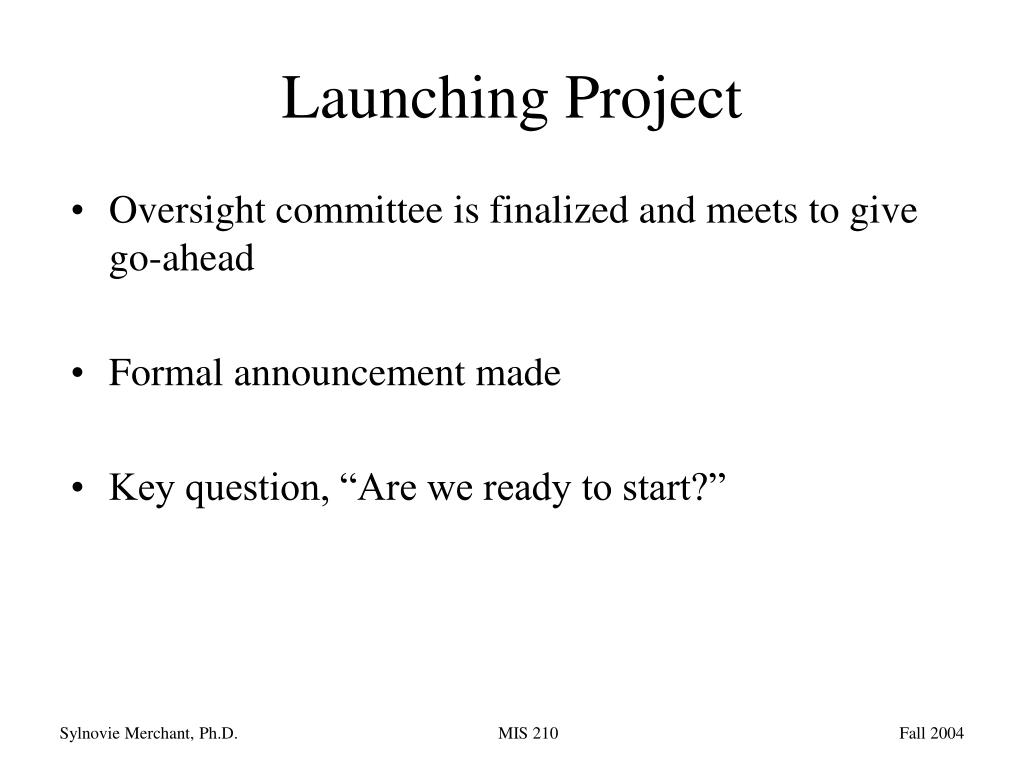 Launching Project

• Oversight committee is finalized and meets to give go-ahead

• Formal announcement made

• Key question, “Are we ready to start?”

Sylnovie Merchant, Ph.D.
MIS 210
Fall 2004